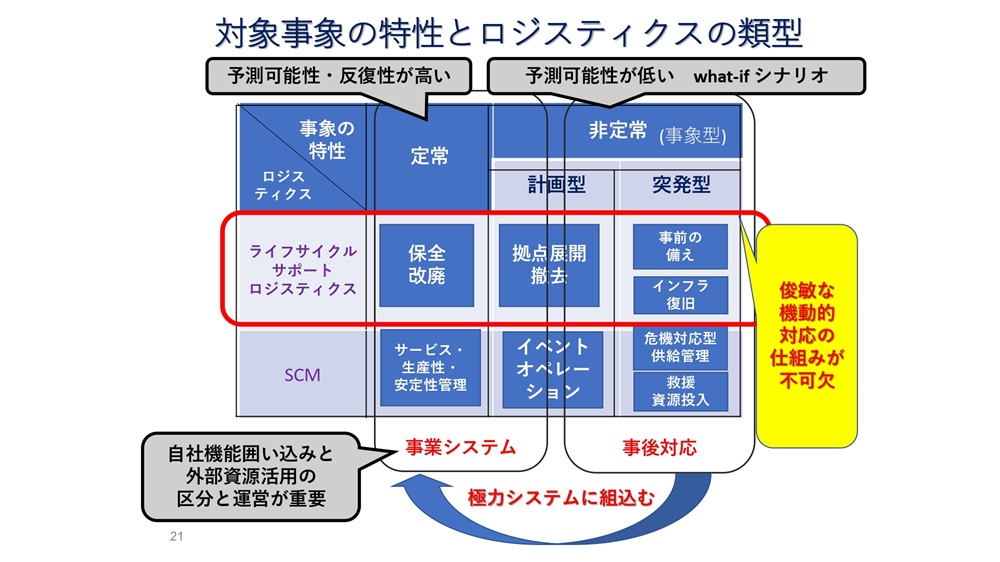 対象事象の特性とロジスティクスの類型

予測可能性・反復性が高い

予測可能性が低い what-if シナリオ

| 事象の特性 / ロジスティクス | 定常 | 非定常 (事象型) 計画型 | 非定常 (事象型) 突発型 |
|---|---|---|---|
| ライフサイクルサポートロジスティクス | 保全 改廃 | 拠点展開 撤去 | 事前の備え / インフラ復旧 |
| SCM | サービス・生産性・安定性管理 | イベントオペレーション | 危機対応型供給管理 / 救援資源投入 |

俊敏な機動的対応の仕組みが不可欠

事業システム

事後対応

自社機能囲い込みと外部資源活用の区分と運営が重要

極力システムに組込む

21